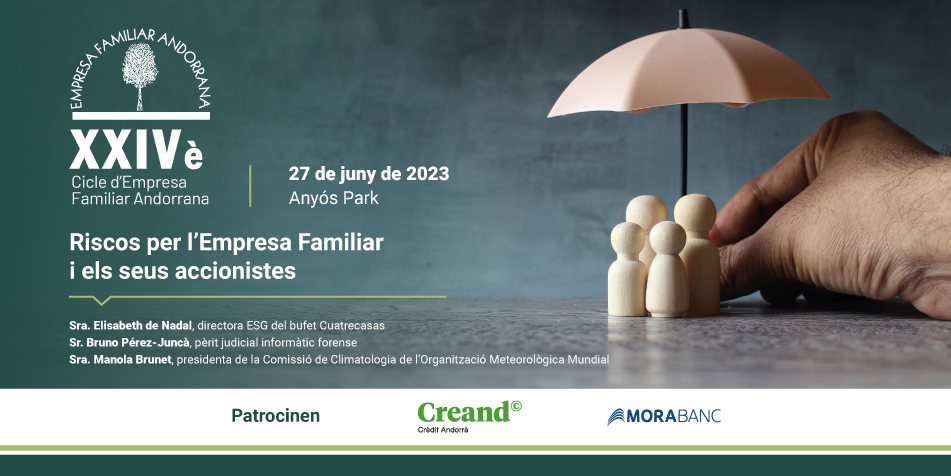 EMPRESA FAMILIAR ANDORRANA

XXIVè
Cicle d'Empresa Familiar Andorrana

27 de juny de 2023
Anyós Park

Riscos per l'Empresa Familiar i els seus accionistes

Sra. Elisabeth de Nadal, directora ESG del bufet Cuatrecasas
Sr. Bruno Pérez-Juncà, pèrit judicial informàtic forense
Sra. Manola Brunet, presidenta de la Comissió de Climatologia de l'Organització Meteorològica Mundial

Patrocinen

Creand©
Crèdit Andorrà

MORABANC